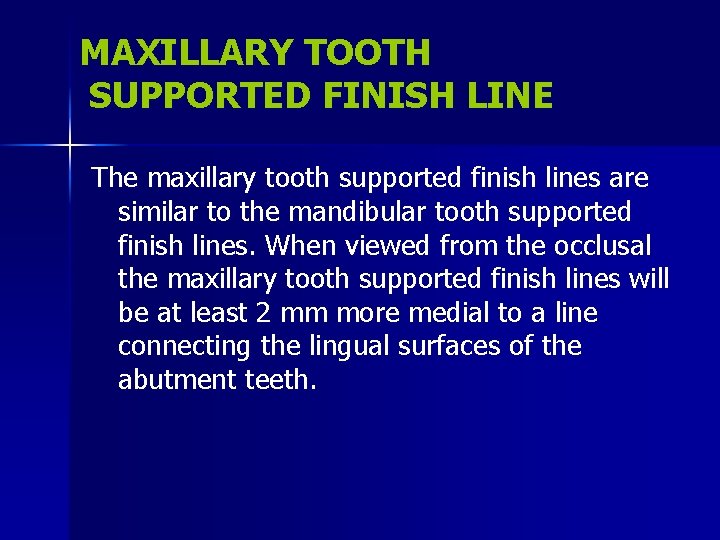 MAXILLARY TOOTH
SUPPORTED FINISH LINE

The maxillary tooth supported finish lines are similar to the mandibular tooth supported finish lines. When viewed from the occlusal the maxillary tooth supported finish lines will be at least 2 mm more medial to a line connecting the lingual surfaces of the abutment teeth.